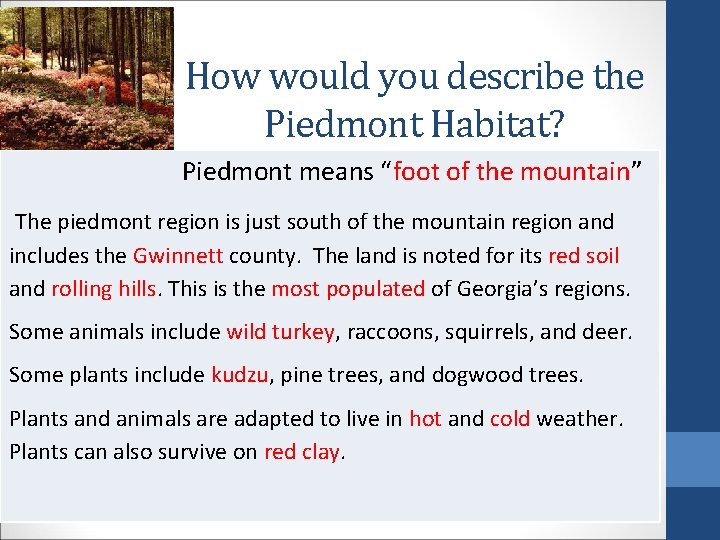 How would you describe the Piedmont Habitat?

Piedmont means “foot of the mountain”

The piedmont region is just south of the mountain region and includes the Gwinnett county. The land is noted for its red soil and rolling hills. This is the most populated of Georgia’s regions.

Some animals include wild turkey, raccoons, squirrels, and deer.

Some plants include kudzu, pine trees, and dogwood trees.

Plants and animals are adapted to live in hot and cold weather. Plants can also survive on red clay.